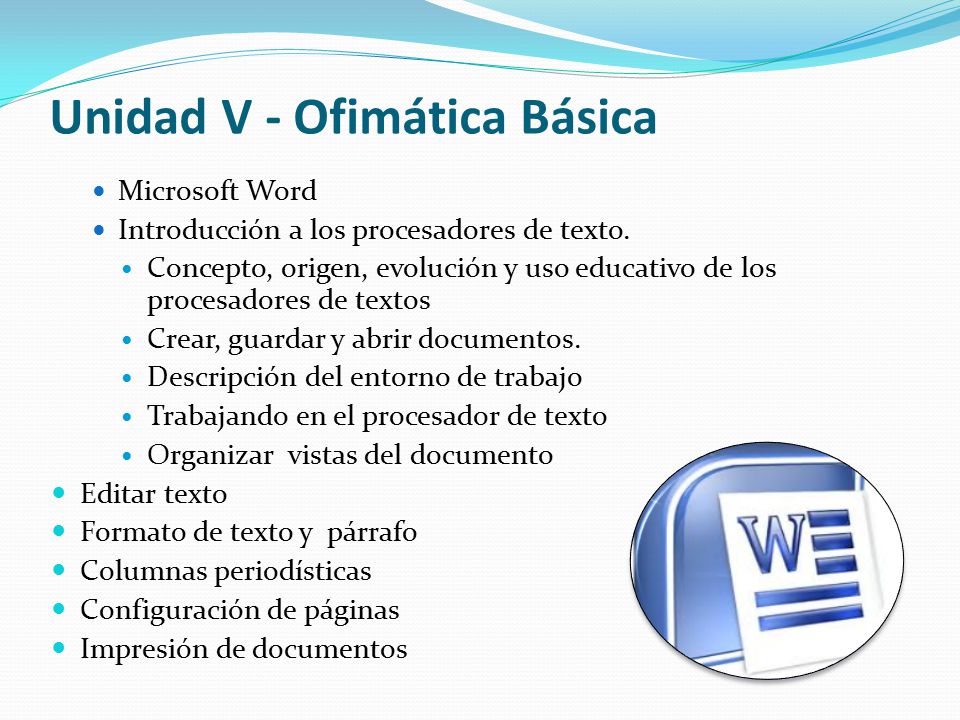 Unidad V - Ofimática Básica

- Microsoft Word
- Introducción a los procesadores de texto.
  - Concepto, origen, evolución y uso educativo de los procesadores de textos
  - Crear, guardar y abrir documentos.
  - Descripción del entorno de trabajo
  - Trabajando en el procesador de texto
  - Organizar vistas del documento
- Editar texto
- Formato de texto y párrafo
- Columnas periodísticas
- Configuración de páginas
- Impresión de documentos

W